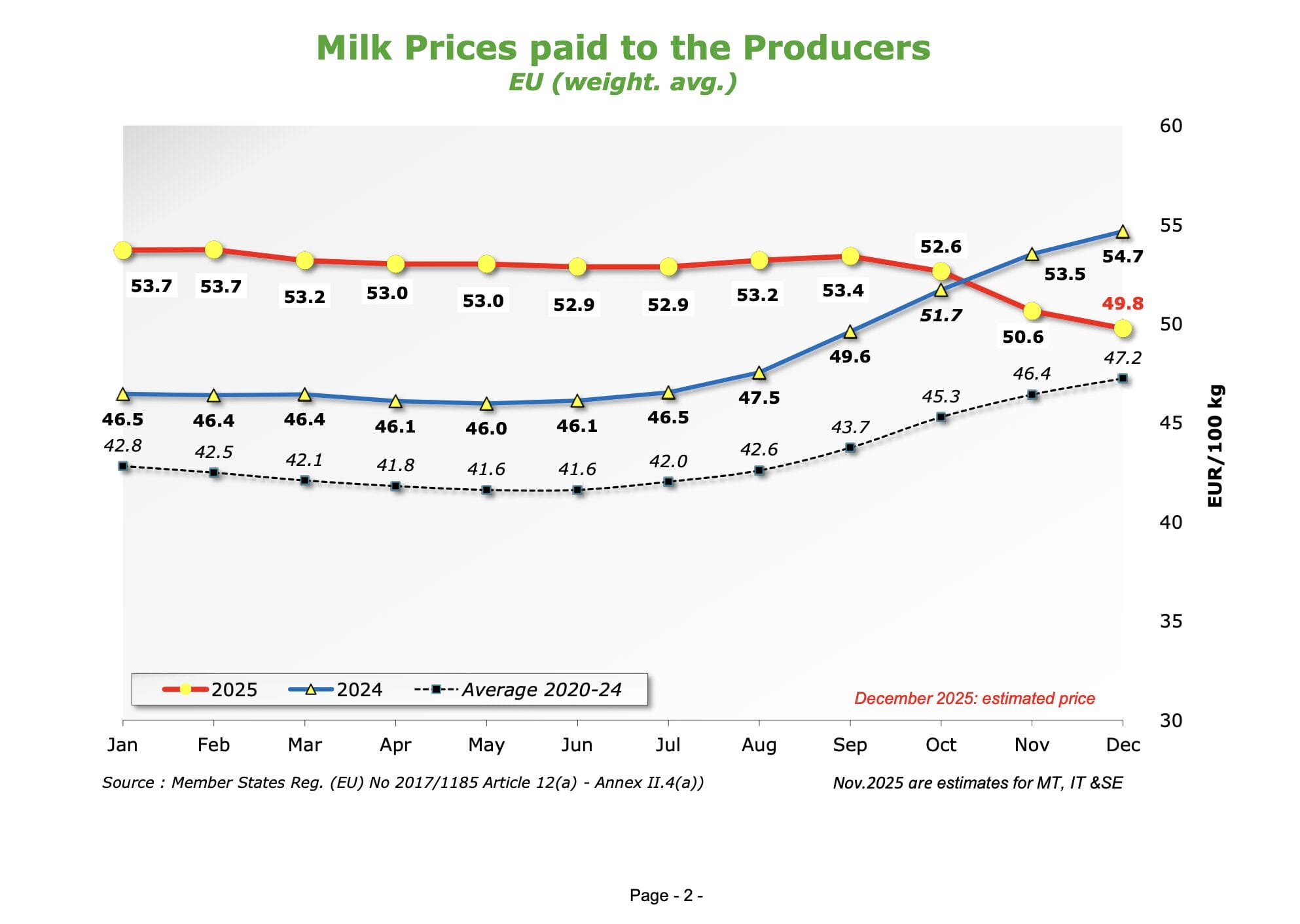 Milk Prices paid to the Producers
EU (weight. avg.)

60
55
50
45
40
35
30

EUR/100 kg

53.7 53.7 53.2 53.0 53.0 52.9 52.9 53.2 53.4 52.6 50.6 49.8

46.5 46.4 46.4 46.1 46.0 46.1 46.5 47.5 49.6 51.7 53.5 54.7

42.8 42.5 42.1 41.8 41.6 41.6 42.0 42.6 43.7 45.3 46.4 47.2

2025 2024 Average 2020-24

December 2025: estimated price

Jan Feb Mar Apr May Jun Jul Aug Sep Oct Nov Dec

Source : Member States Reg. (EU) No 2017/1185 Article 12(a) - Annex II.4(a))

Nov.2025 are estimates for MT, IT &SE

Page - 2 -